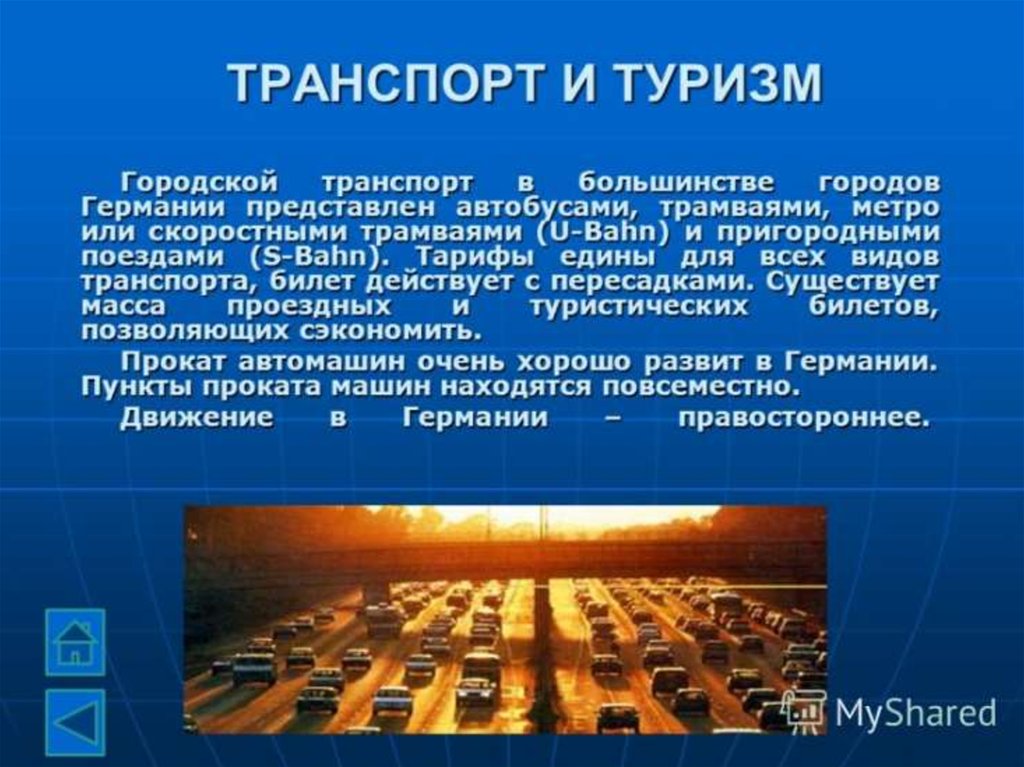 ТРАНСПОРТ И ТУРИЗМ

Городской транспорт в большинстве городов Германии представлен автобусами, трамваями, метро или скоростными трамваями (U-Bahn) и пригородными поездами (S-Bahn). Тарифы едины для всех видов транспорта, билет действует с пересадками. Существует масса проездных и туристических билетов, позволяющих сэкономить.

Прокат автомашин очень хорошо развит в Германии. Пункты проката машин находятся повсеместно.

Движение в Германии – правостороннее.

MyShared